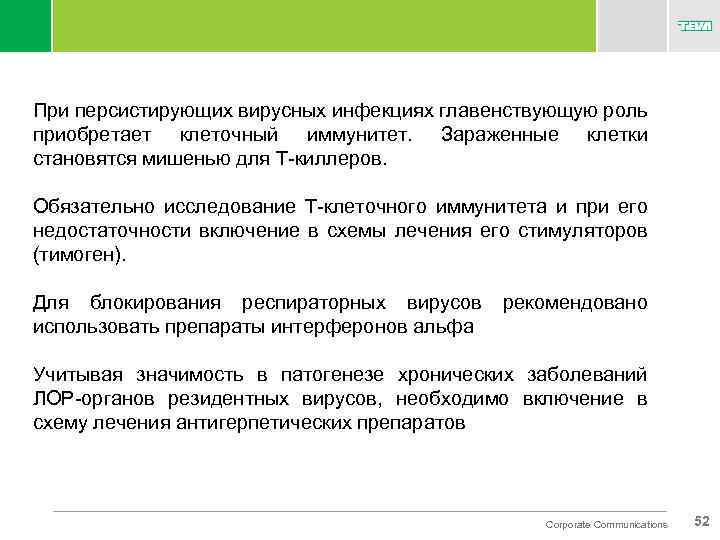 TEVA

При персистирующих вирусных инфекциях главенствующую роль приобретает клеточный иммунитет. Зараженные клетки становятся мишенью для Т-киллеров.

Обязательно исследование Т-клеточного иммунитета и при его недостаточности включение в схемы лечения его стимуляторов (тимоген).

Для блокирования респираторных вирусов рекомендовано использовать препараты интерферонов альфа

Учитывая значимость в патогенезе хронических заболеваний ЛОР-органов резидентных вирусов, необходимо включение в схему лечения антигерпетических препаратов

Corporate Communications 52